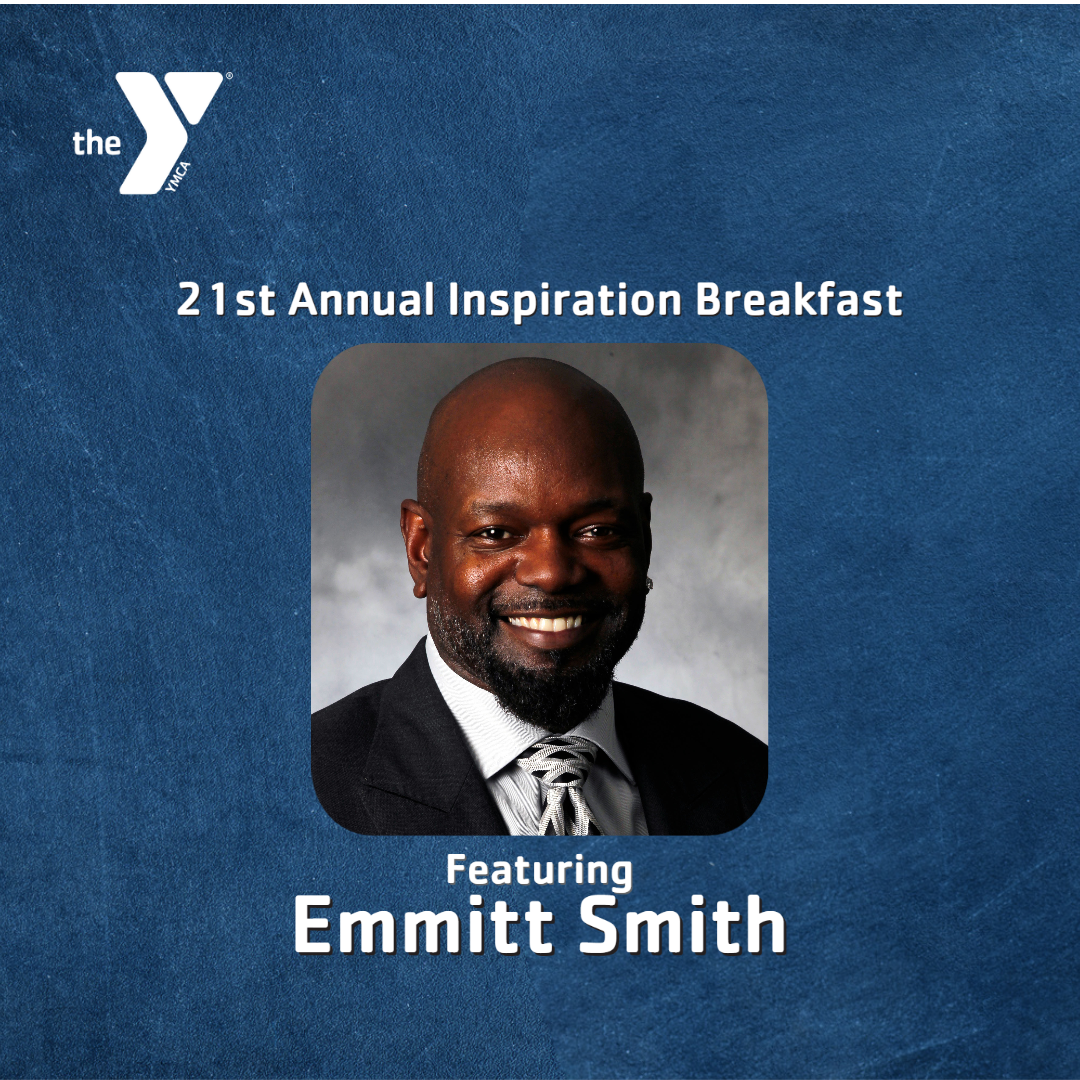 the Y® YMCA

21st Annual Inspiration Breakfast

Featuring
Emmitt Smith